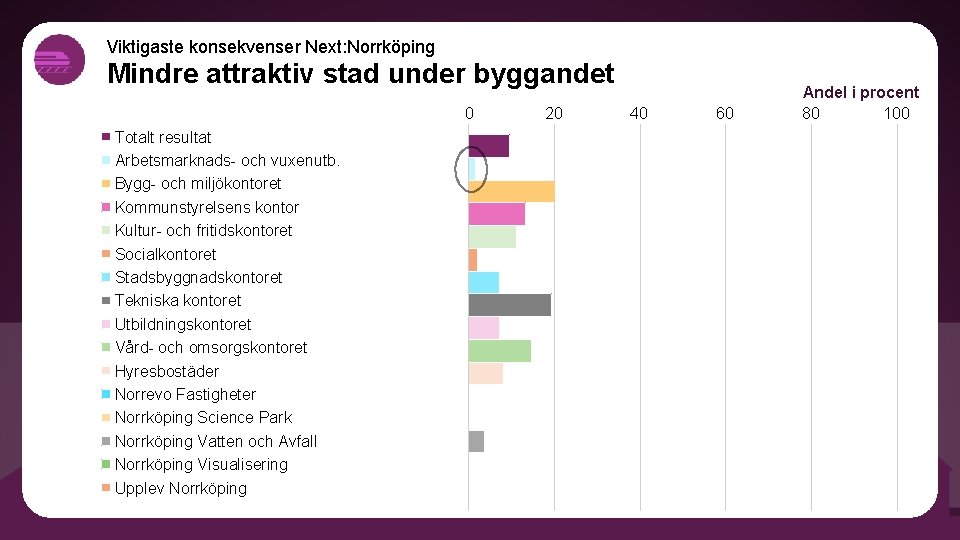 Viktigaste konsekvenser Next:Norrköping

Mindre attraktiv stad under byggandet

Andel i procent

0 20 40 60 80 100

Totalt resultat
Arbetsmarknads- och vuxenutb.
Bygg- och miljökontoret
Kommunstyrelsens kontor
Kultur- och fritidskontoret
Socialkontoret
Stadsbyggnadskontoret
Tekniska kontoret
Utbildningskontoret
Vård- och omsorgskontoret
Hyresbostäder
Norrevo Fastigheter
Norrköping Science Park
Norrköping Vatten och Avfall
Norrköping Visualisering
Upplev Norrköping